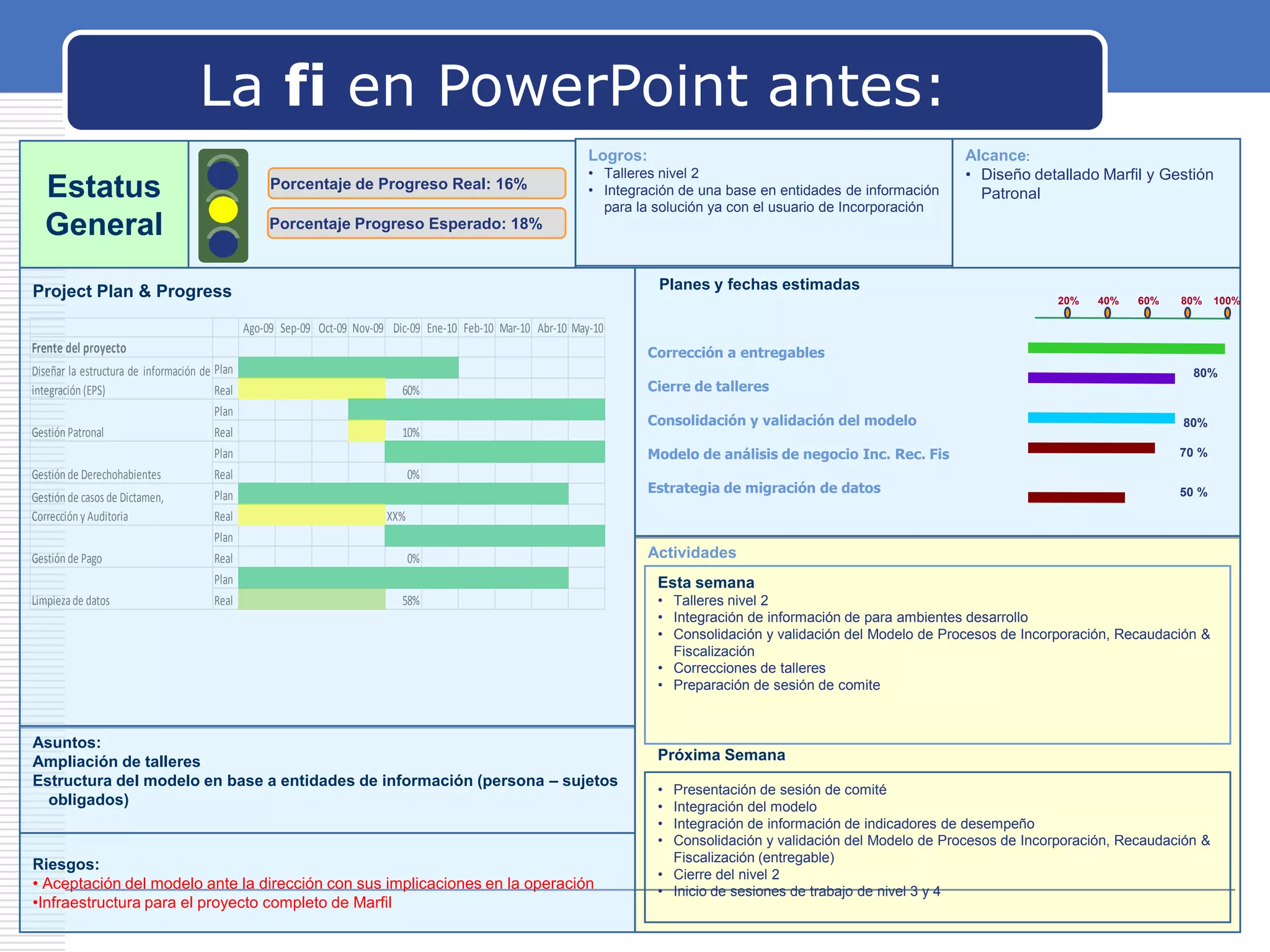 La **fi** en PowerPoint antes:

Estatus General

Porcentaje de Progreso Real: 16%

Porcentaje Progreso Esperado: 18%

Logros:
• Talleres nivel 2
• Integración de una base en entidades de información para la solución ya con el usuario de Incorporación

Alcance:
• Diseño detallado Marfil y Gestión Patronal

Project Plan & Progress

| | | Ago-09 | Sep-09 | Oct-09 | Nov-09 | Dic-09 | Ene-10 | Feb-10 | Mar-10 | Abr-10 | May-10 |
|---|---|---|---|---|---|---|---|---|---|---|---|
| Frente del proyecto | | | | | | | | | | | |
| Diseñar la estructura de información de | Plan | | | | | | | | | | |
| integración (EPS) | Real | | | | | 60% | | | | | |
| | Plan | | | | | | | | | | |
| Gestión Patronal | Real | | | | | 10% | | | | | |
| | Plan | | | | | | | | | | |
| Gestión de Derechohabientes | Real | | | | | 0% | | | | | |
| Gestión de casos de Dictamen, | Plan | | | | | | | | | | |
| Corrección y Auditoria | Real | | | | | XX% | | | | | |
| | Plan | | | | | | | | | | |
| Gestión de Pago | Real | | | | | 0% | | | | | |
| | Plan | | | | | | | | | | |
| Limpieza de datos | Real | | | | | 58% | | | | | |

Planes y fechas estimadas

20% 40% 60% 80% 100%

Corrección a entregables
Cierre de talleres 80%
Consolidación y validación del modelo 80%
Modelo de análisis de negocio Inc. Rec. Fis 70 %
Estrategia de migración de datos 50 %

Actividades

Esta semana
• Talleres nivel 2
• Integración de información de para ambientes desarrollo
• Consolidación y validación del Modelo de Procesos de Incorporación, Recaudación & Fiscalización
• Correcciones de talleres
• Preparación de sesión de comite

Próxima Semana
• Presentación de sesión de comité
• Integración del modelo
• Integración de información de indicadores de desempeño
• Consolidación y validación del Modelo de Procesos de Incorporación, Recaudación & Fiscalización (entregable)
• Cierre del nivel 2
• Inicio de sesiones de trabajo de nivel 3 y 4

Asuntos:
Ampliación de talleres
Estructura del modelo en base a entidades de información (persona – sujetos obligados)

Riesgos:
• Aceptación del modelo ante la dirección con sus implicaciones en la operación
•Infraestructura para el proyecto completo de Marfil